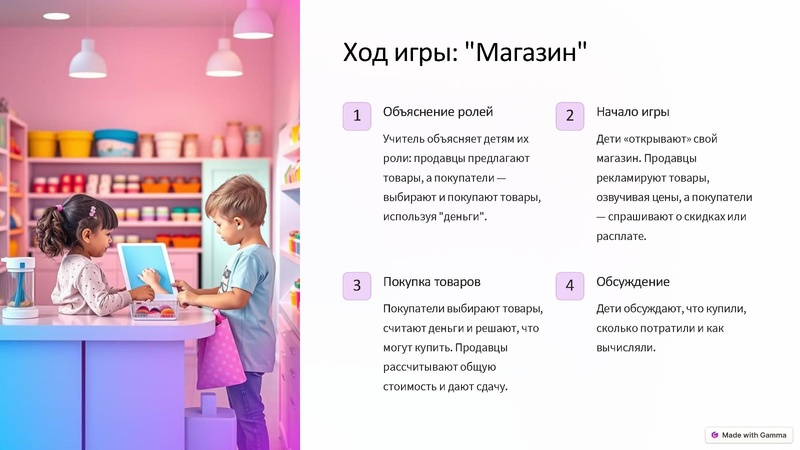 Ход игры: "Магазин"

1

Объяснение ролей

Учитель объясняет детям их роли: продавцы предлагают товары, а покупатели — выбирают и покупают товары, используя "деньги".

2

Начало игры

Дети «открывают» свой магазин. Продавцы рекламируют товары, озвучивая цены, а покупатели — спрашивают о скидках или расплате.

3

Покупка товаров

Покупатели выбирают товары, считают деньги и решают, что могут купить. Продавцы рассчитывают общую стоимость и дают сдачу.

4

Обсуждение

Дети обсуждают, что купили, сколько потратили и как вычисляли.

Made with Gamma